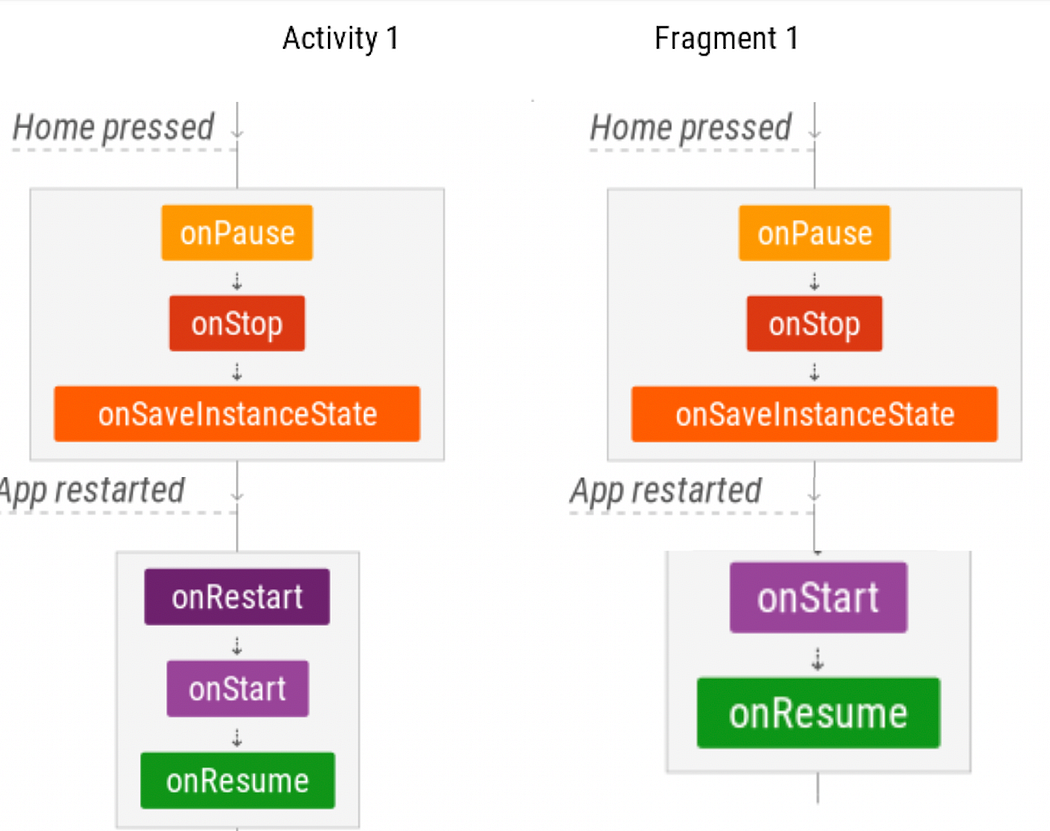 Activity 1

Home pressed

onPause

onStop

onSaveInstanceState

App restarted

onRestart

onStart

onResume

Fragment 1

Home pressed

onPause

onStop

onSaveInstanceState

App restarted

onStart

onResume